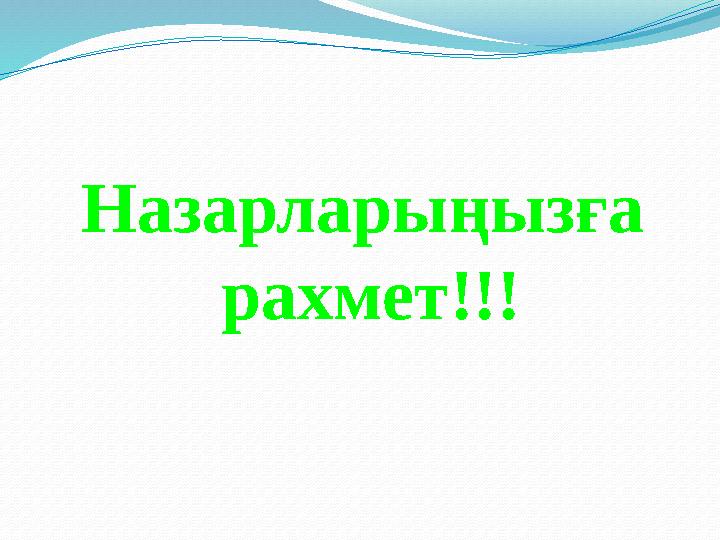 Назарларыңызға рахмет!!!